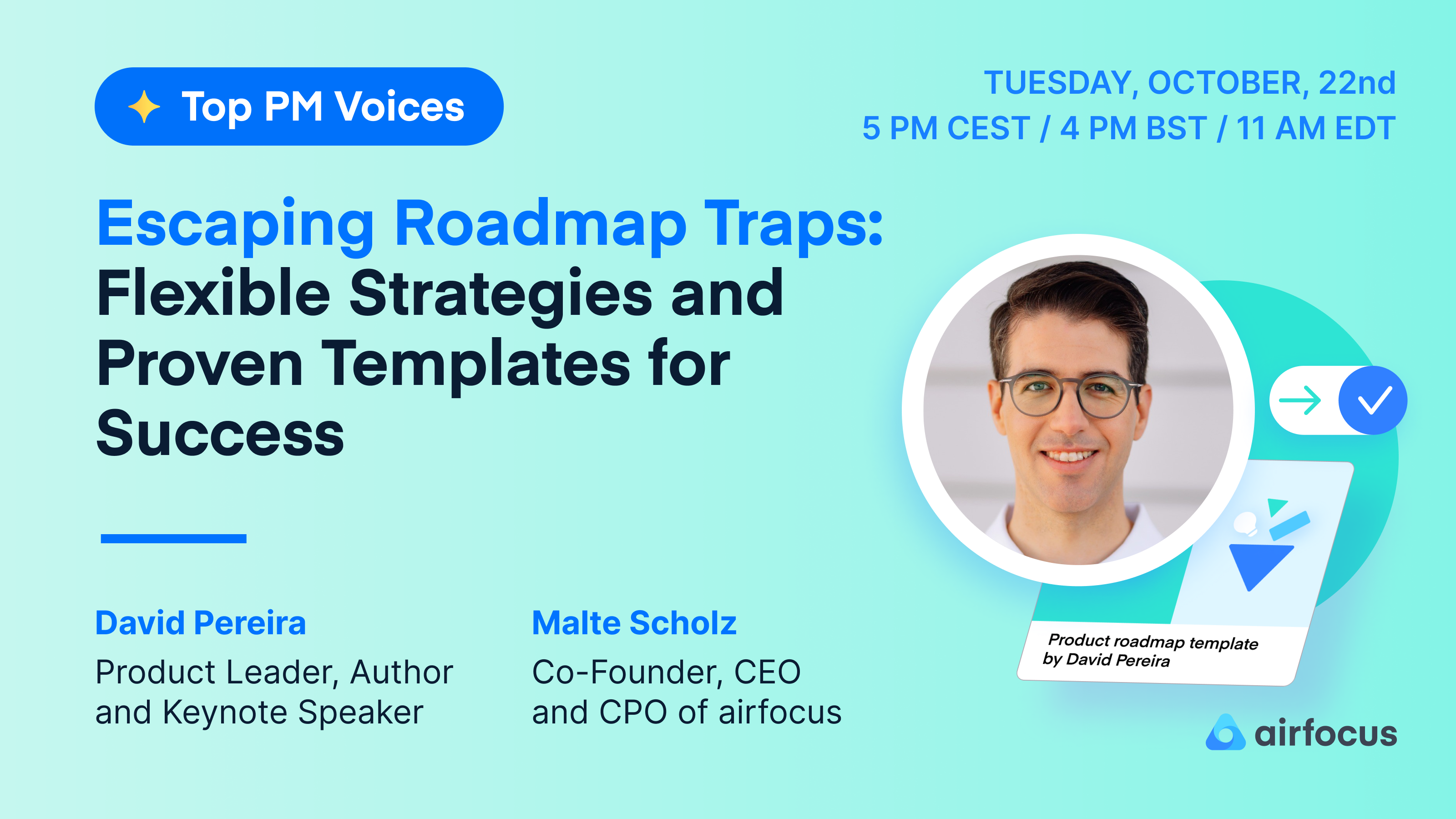 Top PM Voices

TUESDAY, OCTOBER, 22nd
5 PM CEST / 4 PM BST / 11 AM EDT

Escaping Roadmap Traps: Flexible Strategies and Proven Templates for Success

David Pereira
Product Leader, Author and Keynote Speaker

Malte Scholz
Co-Founder, CEO and CPO of airfocus

Product roadmap template by David Pereira

airfocus